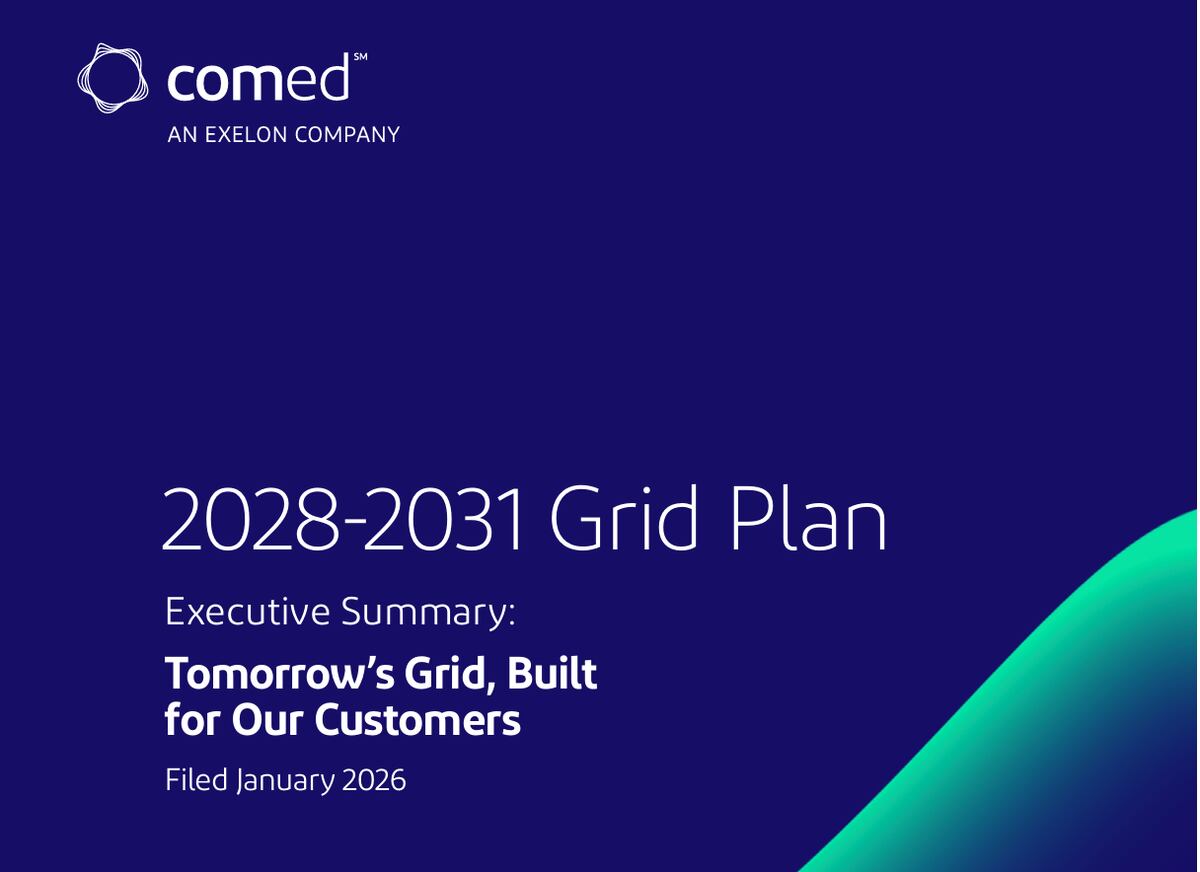 comed℠
AN EXELON COMPANY

2028-2031 Grid Plan

Executive Summary:

Tomorrow's Grid, Built for Our Customers

Filed January 2026